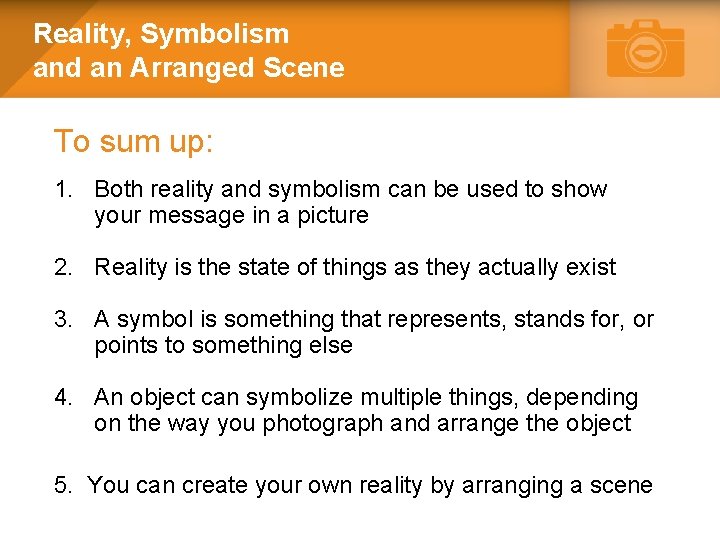 Reality, Symbolism and an Arranged Scene

To sum up:

1. Both reality and symbolism can be used to show your message in a picture

2. Reality is the state of things as they actually exist

3. A symbol is something that represents, stands for, or points to something else

4. An object can symbolize multiple things, depending on the way you photograph and arrange the object

5. You can create your own reality by arranging a scene